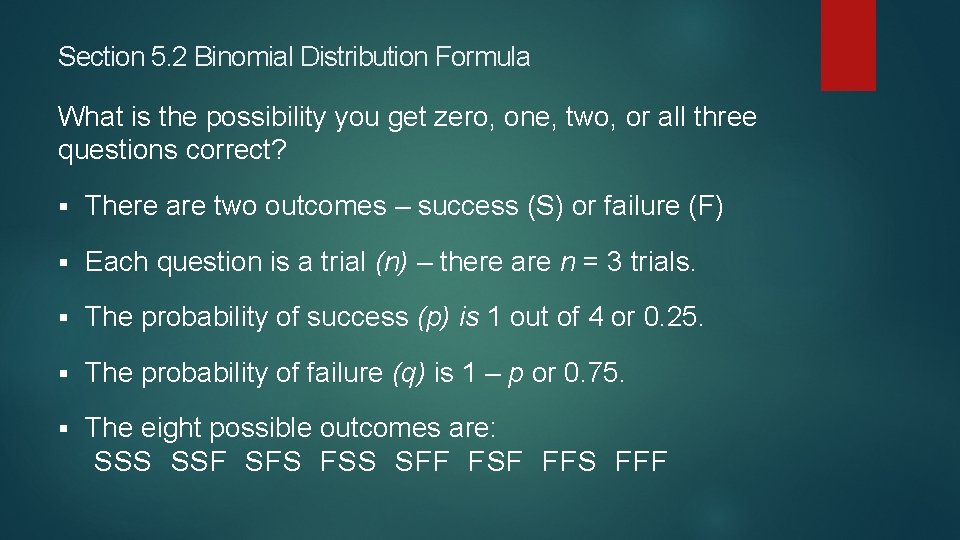 Section 5.2 Binomial Distribution Formula

What is the possibility you get zero, one, two, or all three questions correct?

▪ There are two outcomes – success (S) or failure (F)

▪ Each question is a trial (n) – there are n = 3 trials.

▪ The probability of success (p) is 1 out of 4 or 0.25.

▪ The probability of failure (q) is 1 – p or 0.75.

▪ The eight possible outcomes are:
SSS SSF SFS FSS SFF FSF FFS FFF